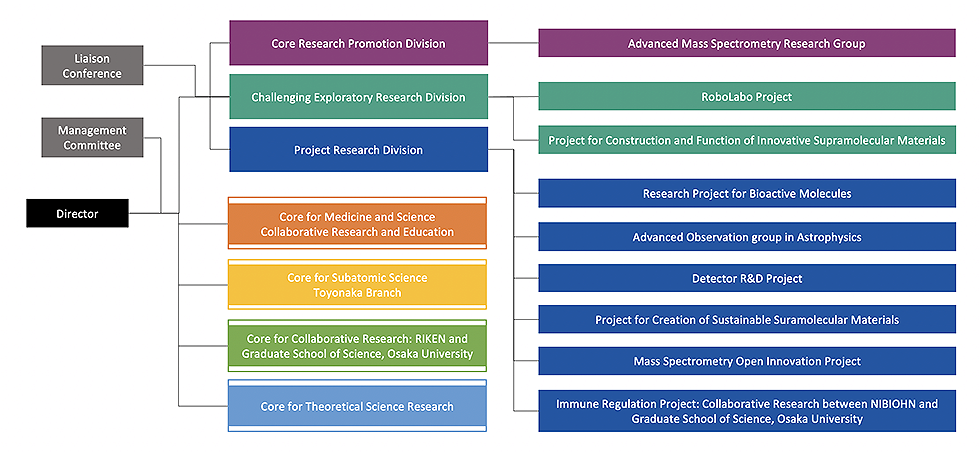 Liaison Conference

Management Committee

Director

Core Research Promotion Division

Challenging Exploratory Research Division

Project Research Division

Core for Medicine and Science Collaborative Research and Education

Core for Subatomic Science Toyonaka Branch

Core for Collaborative Research: RIKEN and Graduate School of Science, Osaka University

Core for Theoretical Science Research

Advanced Mass Spectrometry Research Group

RoboLabo Project

Project for Construction and Function of Innovative Supramolecular Materials

Research Project for Bioactive Molecules

Advanced Observation group in Astrophysics

Detector R&D Project

Project for Creation of Sustainable Suramolecular Materials

Mass Spectrometry Open Innovation Project

Immune Regulation Project: Collaborative Research between NIBIOHN and Graduate School of Science, Osaka University